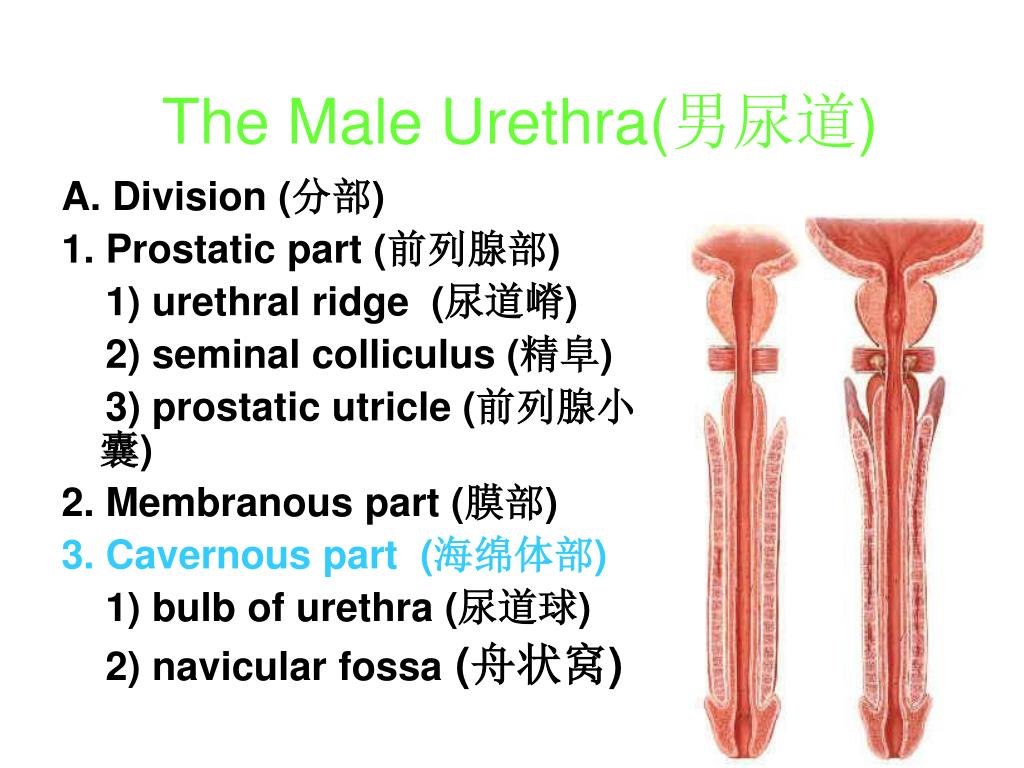 The Male Urethra(男尿道)

A. Division (分部)

1. Prostatic part (前列腺部)

1) urethral ridge (尿道嵴)

2) seminal colliculus (精阜)

3) prostatic utricle (前列腺小囊)

2. Membranous part (膜部)

3. Cavernous part (海绵体部)

1) bulb of urethra (尿道球)

2) navicular fossa (舟状窝)